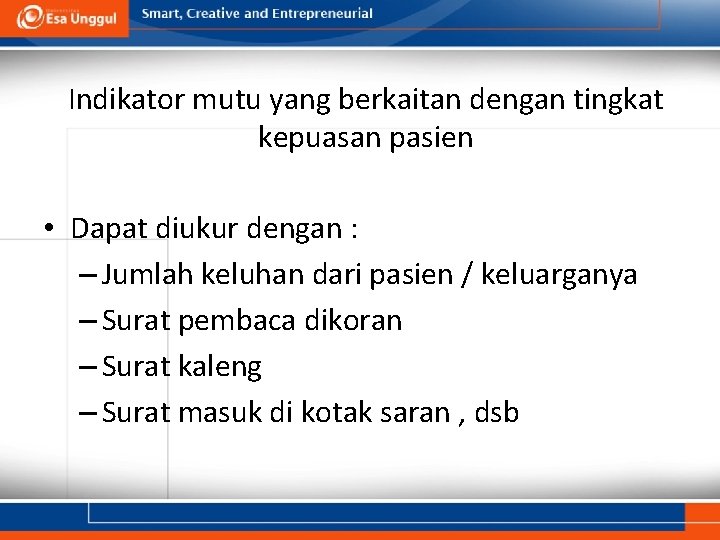 Esa Unggul

Smart, Creative and Entrepreneurial

Indikator mutu yang berkaitan dengan tingkat kepuasan pasien

• Dapat diukur dengan :
– Jumlah keluhan dari pasien / keluarganya
– Surat pembaca dikoran
– Surat kaleng
– Surat masuk di kotak saran , dsb